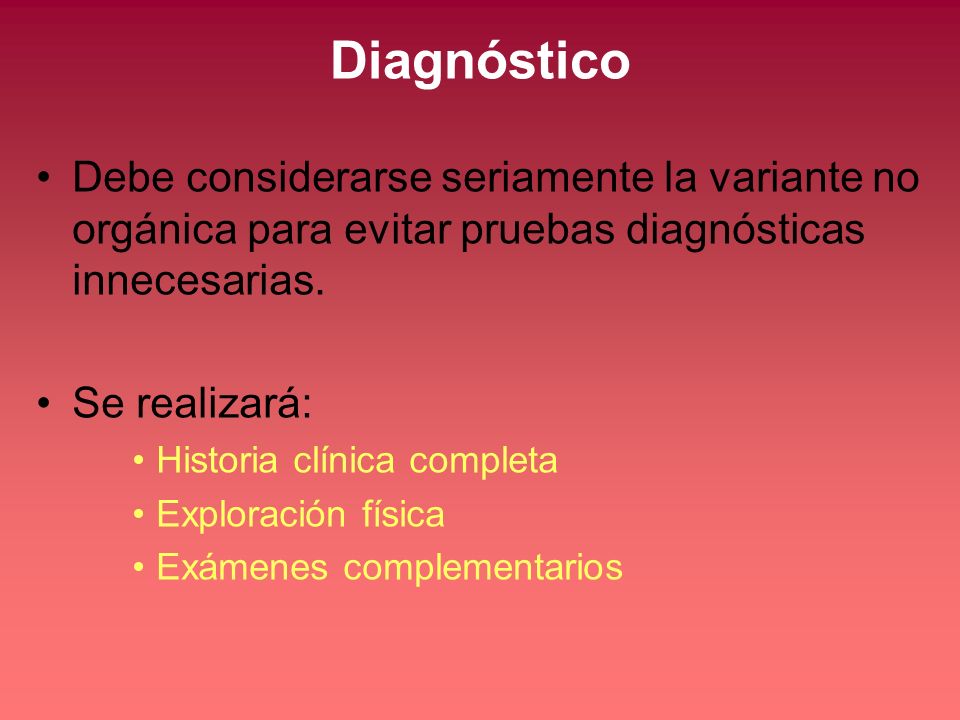 Diagnóstico

• Debe considerarse seriamente la variante no orgánica para evitar pruebas diagnósticas innecesarias.

• Se realizará:
  • Historia clínica completa
  • Exploración física
  • Exámenes complementarios